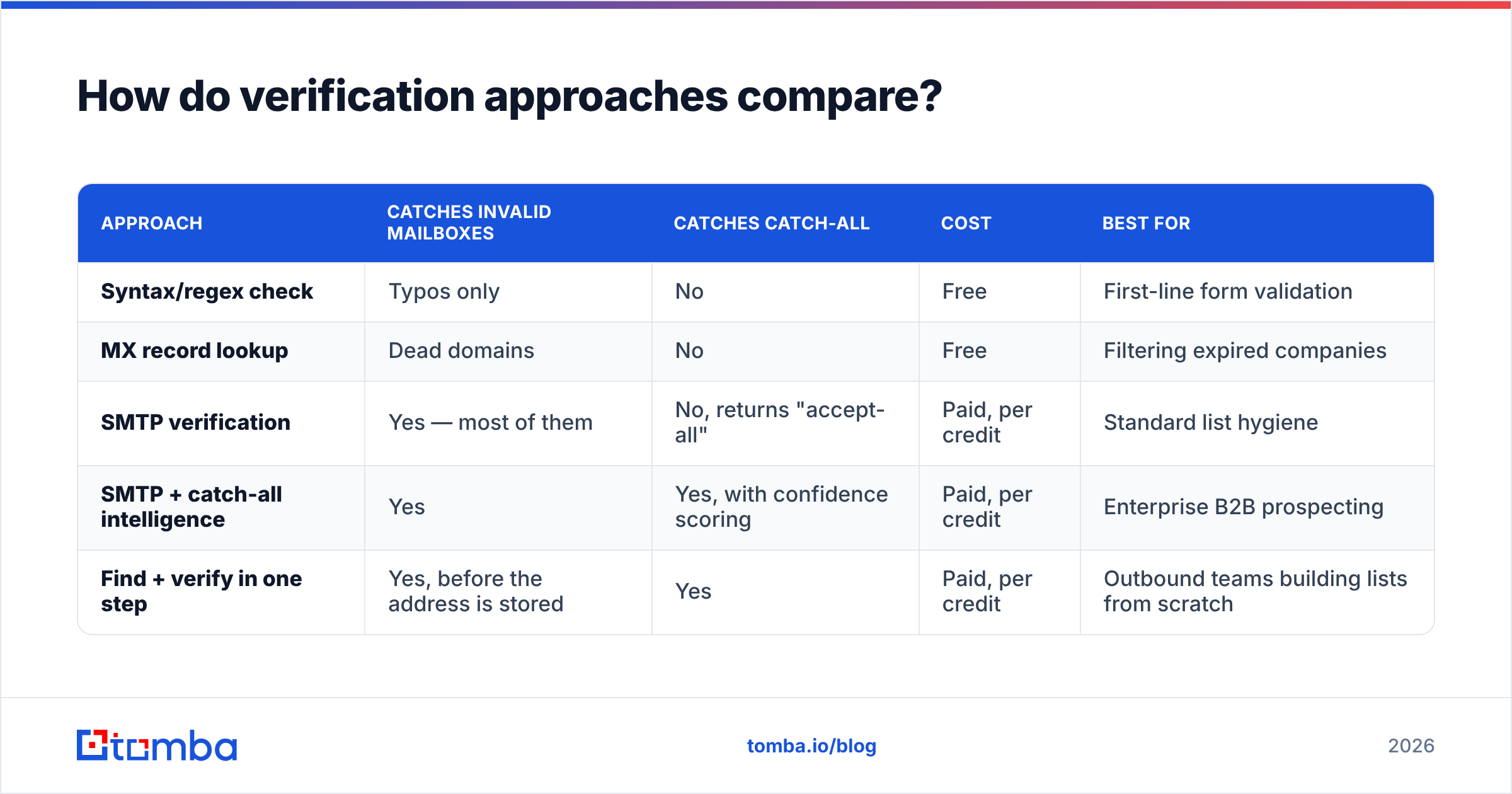 How do verification approaches compare?

| APPROACH | CATCHES INVALID MAILBOXES | CATCHES CATCH-ALL | COST | BEST FOR |
|---|---|---|---|---|
| Syntax/regex check | Typos only | No | Free | First-line form validation |
| MX record lookup | Dead domains | No | Free | Filtering expired companies |
| SMTP verification | Yes — most of them | No, returns "accept-all" | Paid, per credit | Standard list hygiene |
| SMTP + catch-all intelligence | Yes | Yes, with confidence scoring | Paid, per credit | Enterprise B2B prospecting |
| Find + verify in one step | Yes, before the address is stored | Yes | Paid, per credit | Outbound teams building lists from scratch |

tomba

tomba.io/blog

2026